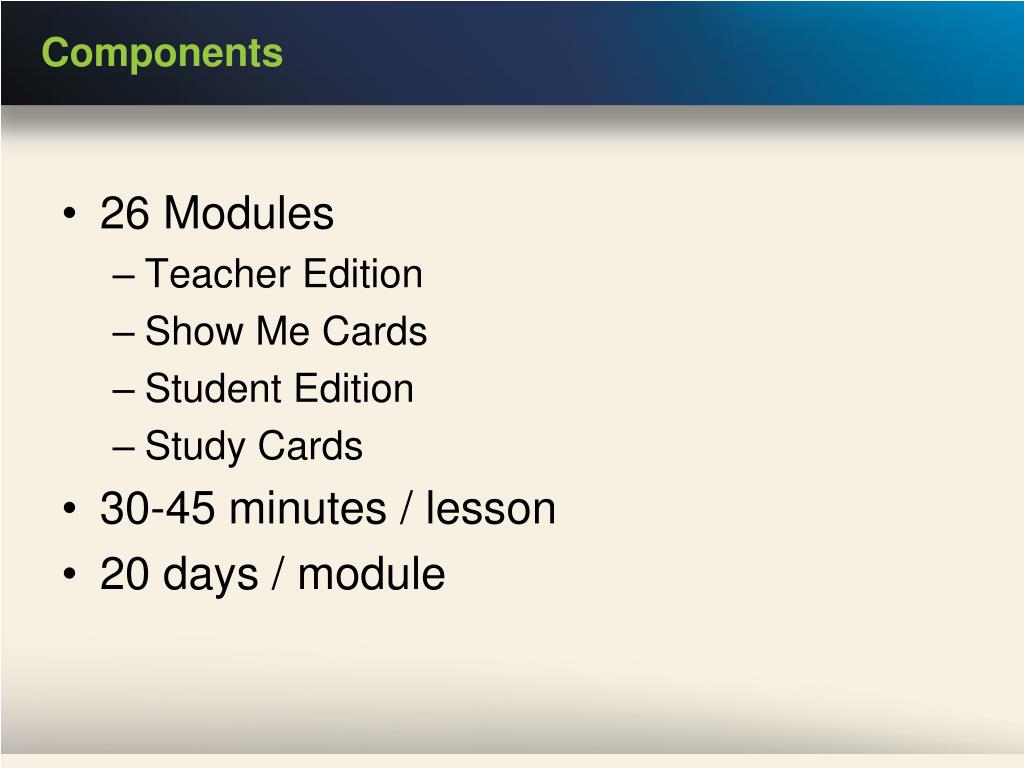 Components

• 26 Modules
– Teacher Edition
– Show Me Cards
– Student Edition
– Study Cards
• 30-45 minutes / lesson
• 20 days / module